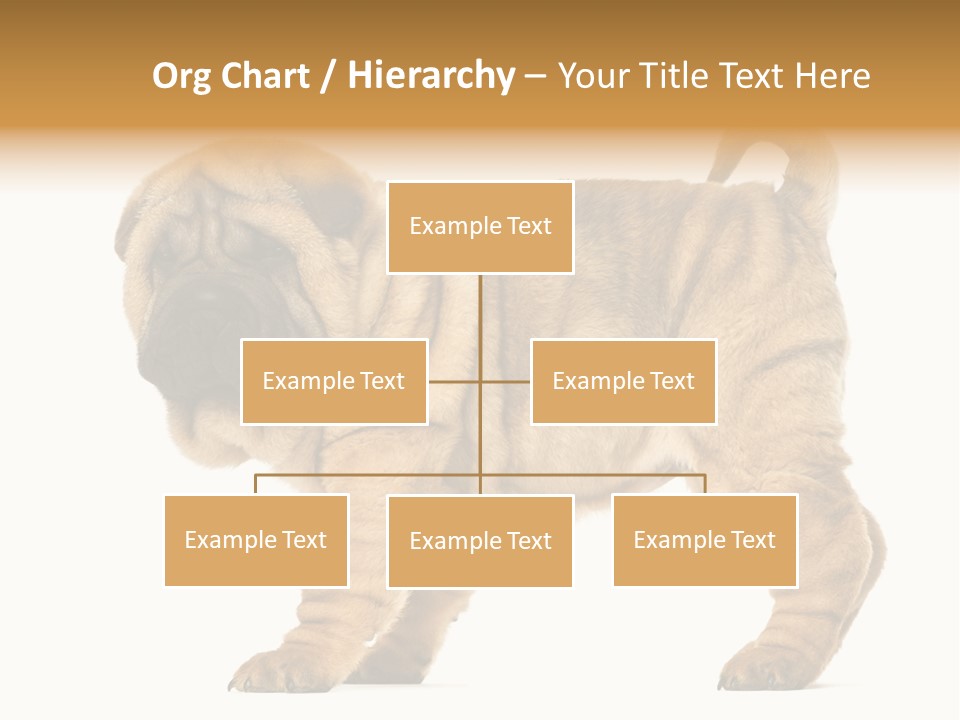 Org Chart / Hierarchy – Your Title Text Here

Example Text

Example Text

Example Text

Example Text

Example Text

Example Text